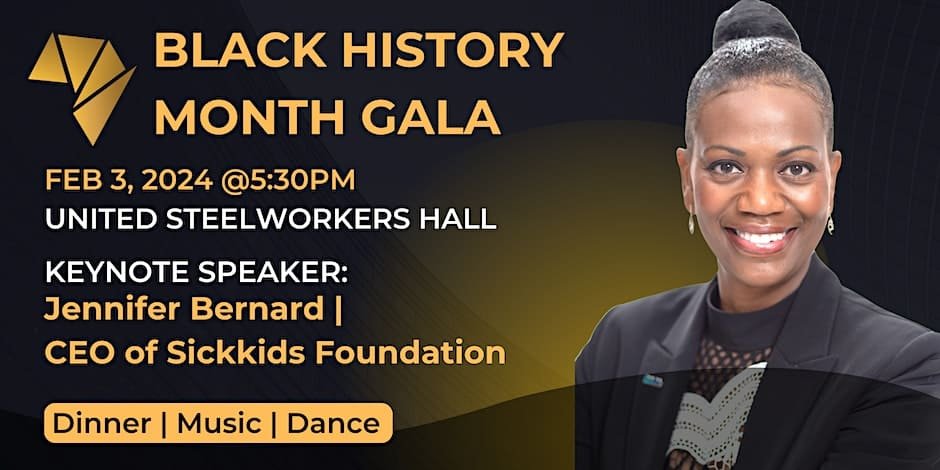 BLACK HISTORY MONTH GALA

FEB 3, 2024 @5:30PM
UNITED STEELWORKERS HALL

KEYNOTE SPEAKER:
Jennifer Bernard |
CEO of Sickkids Foundation

Dinner | Music | Dance